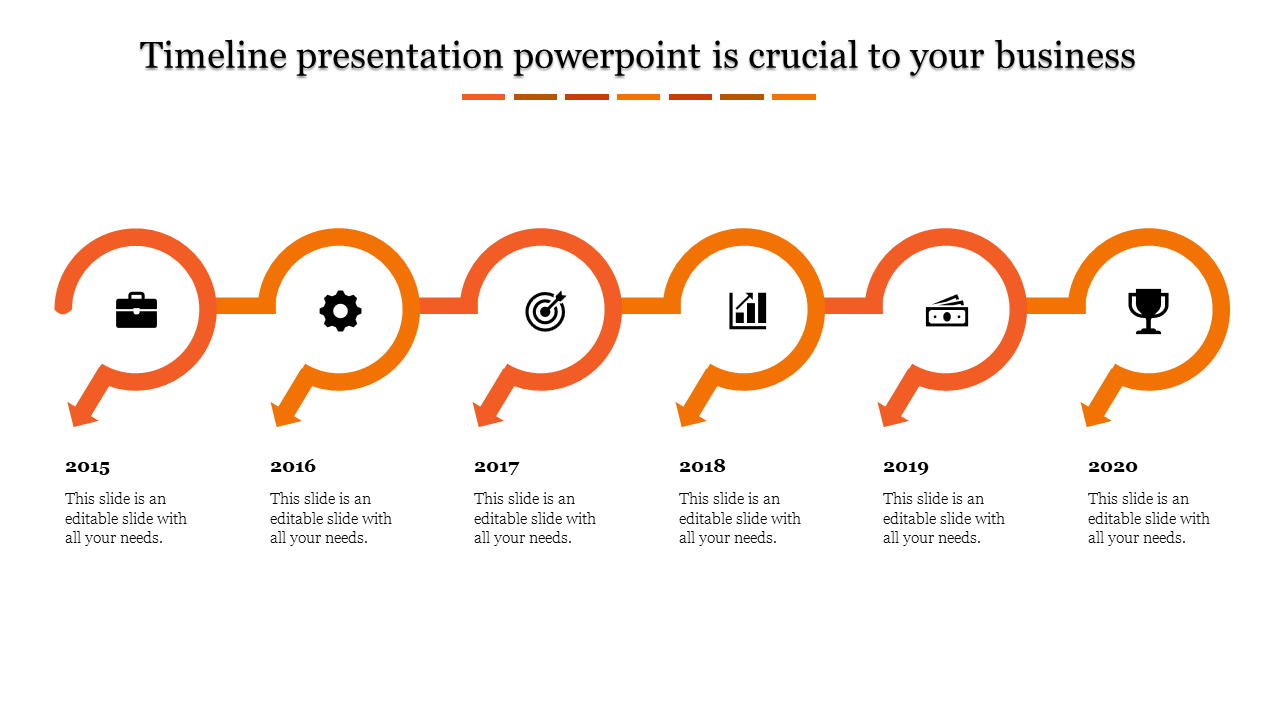 Timeline presentation powerpoint is crucial to your business

2015

This slide is an editable slide with all your needs.

2016

This slide is an editable slide with all your needs.

2017

This slide is an editable slide with all your needs.

2018

This slide is an editable slide with all your needs.

2019

This slide is an editable slide with all your needs.

2020

This slide is an editable slide with all your needs.